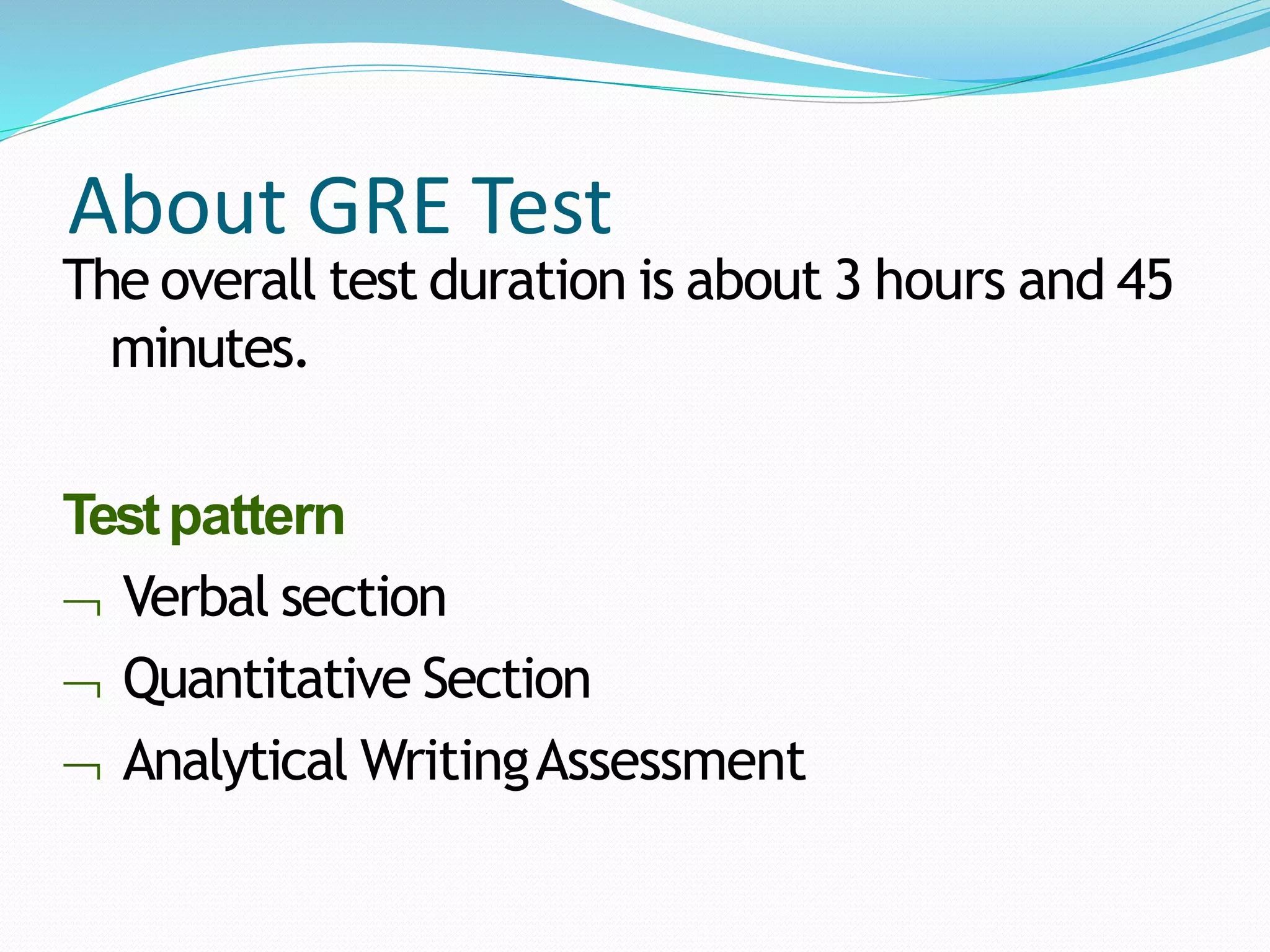 About GRE Test

The overall test duration is about 3 hours and 45 minutes.

Test pattern

¬ Verbal section
¬ Quantitative Section
¬ Analytical Writing Assessment